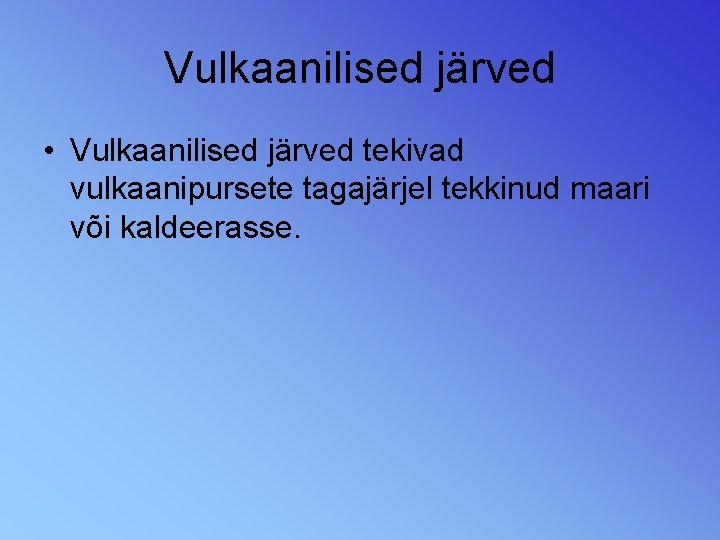 Vulkaanilised järved

• Vulkaanilised järved tekivad vulkaanipursete tagajärjel tekkinud maari või kaldeerasse.